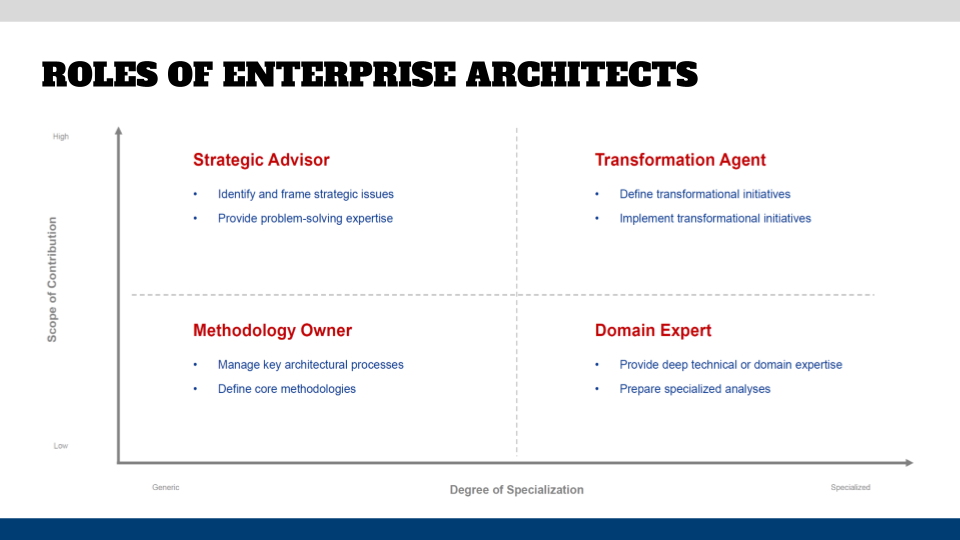 ROLES OF ENTERPRISE ARCHITECTS

High

Scope of Contribution

Low

Strategic Advisor
• Identify and frame strategic issues
• Provide problem-solving expertise

Transformation Agent
• Define transformational initiatives
• Implement transformational initiatives

Methodology Owner
• Manage key architectural processes
• Define core methodologies

Domain Expert
• Provide deep technical or domain expertise
• Prepare specialized analyses

Generic

Degree of Specialization

Specialized